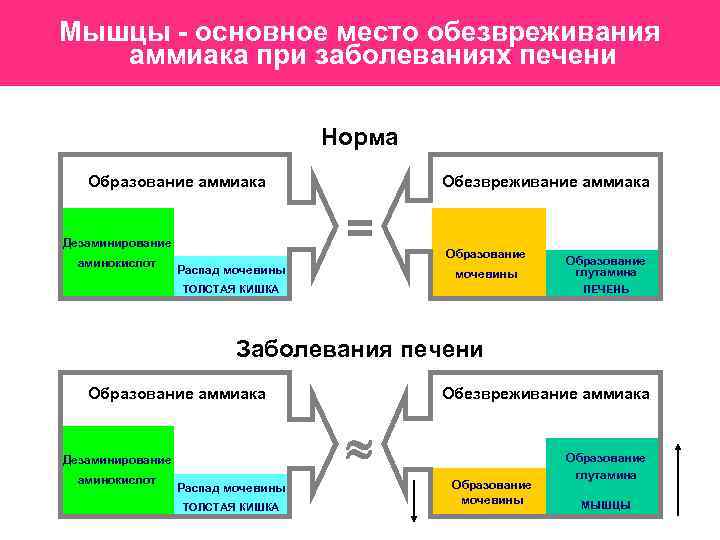 Мышцы - основное место обезвреживания аммиака при заболеваниях печени

Норма

Образование аммиака

Дезаминирование аминокислот

Распад мочевины
ТОЛСТАЯ КИШКА

=

Обезвреживание аммиака

Образование мочевины

Образование глутамина
ПЕЧЕНЬ

Заболевания печени

Образование аммиака

Дезаминирование аминокислот

Распад мочевины
ТОЛСТАЯ КИШКА

≈

Обезвреживание аммиака

Образование мочевины

Образование глутамина
МЫШЦЫ